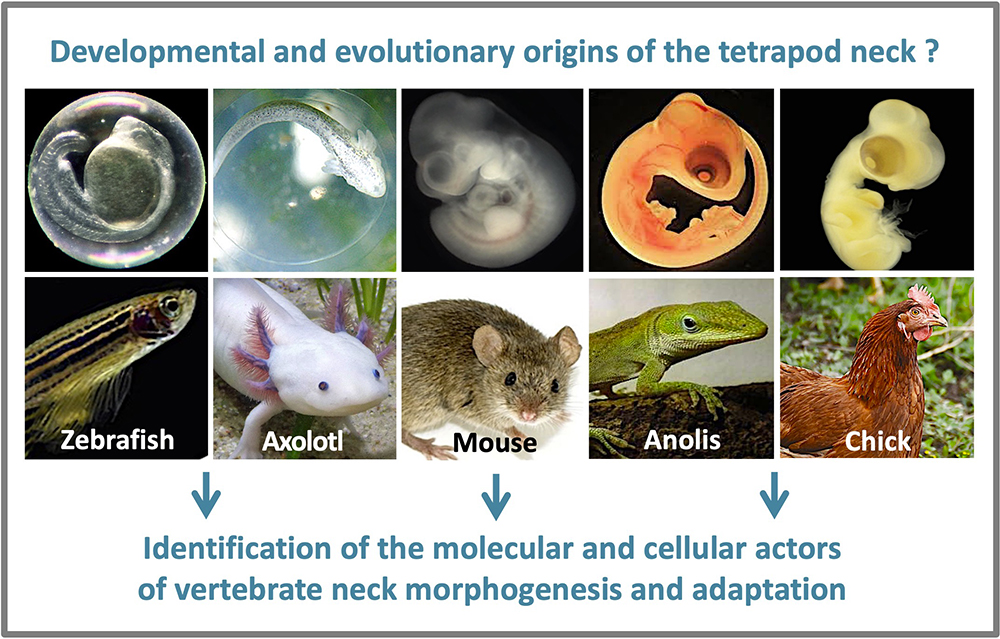 Developmental and evolutionary origins of the tetrapod neck ?

Zebrafish

Axolotl

Mouse

Anolis

Chick

Identification of the molecular and cellular actors of vertebrate neck morphogenesis and adaptation